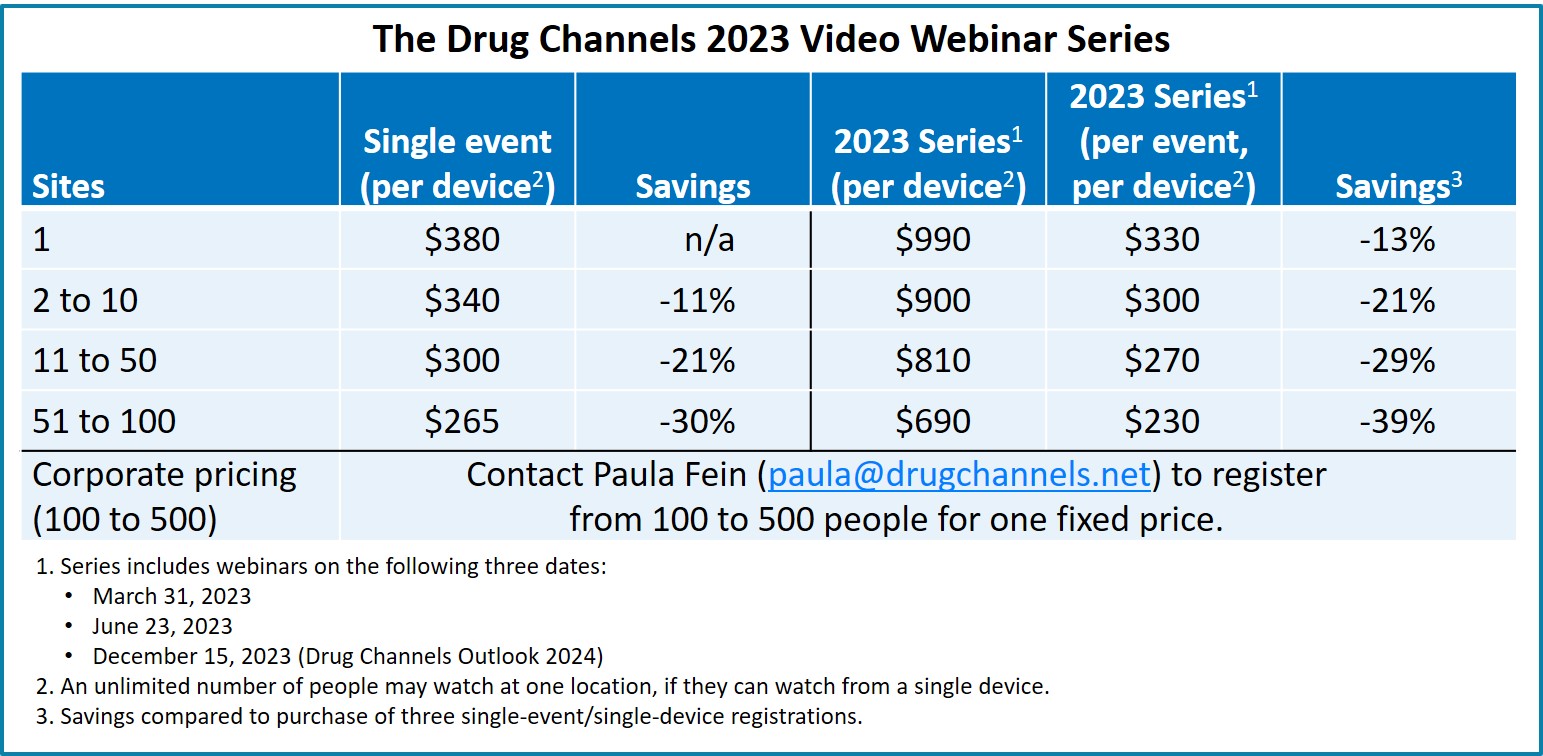 The Drug Channels 2023 Video Webinar Series

| Sites | Single event (per device$^2$) | Savings | 2023 Series$^1$ (per device$^2$) | 2023 Series$^1$ (per event, per device$^2$) | Savings$^3$ |
|---|---|---|---|---|---|
| 1 | \$380 | n/a | \$990 | \$330 | -13% |
| 2 to 10 | \$340 | -11% | \$900 | \$300 | -21% |
| 11 to 50 | \$300 | -21% | \$810 | \$270 | -29% |
| 51 to 100 | \$265 | -30% | \$690 | \$230 | -39% |
| Corporate pricing (100 to 500) | Contact Paula Fein (paula@drugchannels.net) to register from 100 to 500 people for one fixed price. | | | | |

1. Series includes webinars on the following three dates:
• March 31, 2023
• June 23, 2023
• December 15, 2023 (Drug Channels Outlook 2024)
2. An unlimited number of people may watch at one location, if they can watch from a single device.
3. Savings compared to purchase of three single-event/single-device registrations.